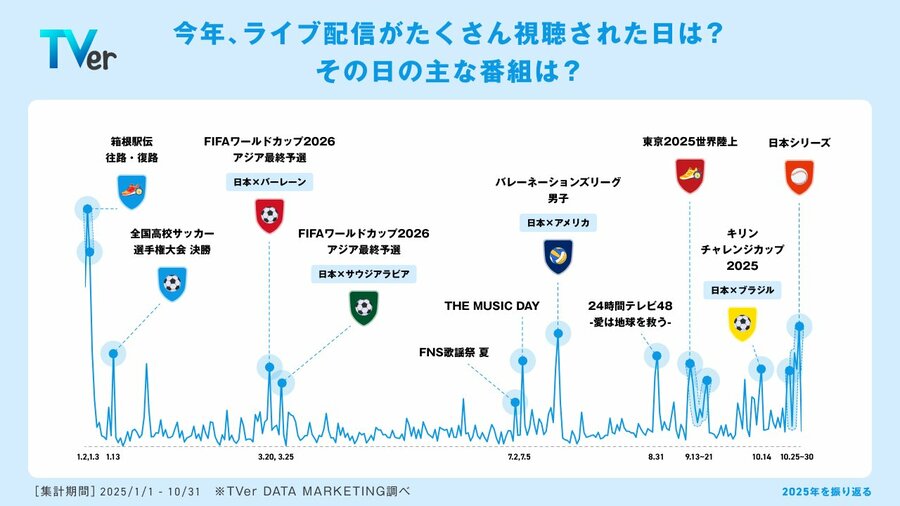 TVer

今年、ライブ配信がたくさん視聴された日は？
その日の主な番組は？

箱根駅伝
往路・復路

全国高校サッカー
選手権大会 決勝

FIFAワールドカップ2026
アジア最終予選

日本×バーレーン

FIFAワールドカップ2026
アジア最終予選

日本×サウジアラビア

FNS歌謡祭 夏

THE MUSIC DAY

バレーネーションズリーグ
男子

日本×アメリカ

24時間テレビ48
-愛は地球を救う-

東京2025世界陸上

キリン
チャレンジカップ
2025

日本×ブラジル

日本シリーズ

1.2,1.3　1.13　3.20, 3.25　7.2,7.5　8.31　9.13-21　10.14　10.25-30

［集計期間］2025/1/1 - 10/31　※TVer DATA MARKETING調べ

2025年を振り返る